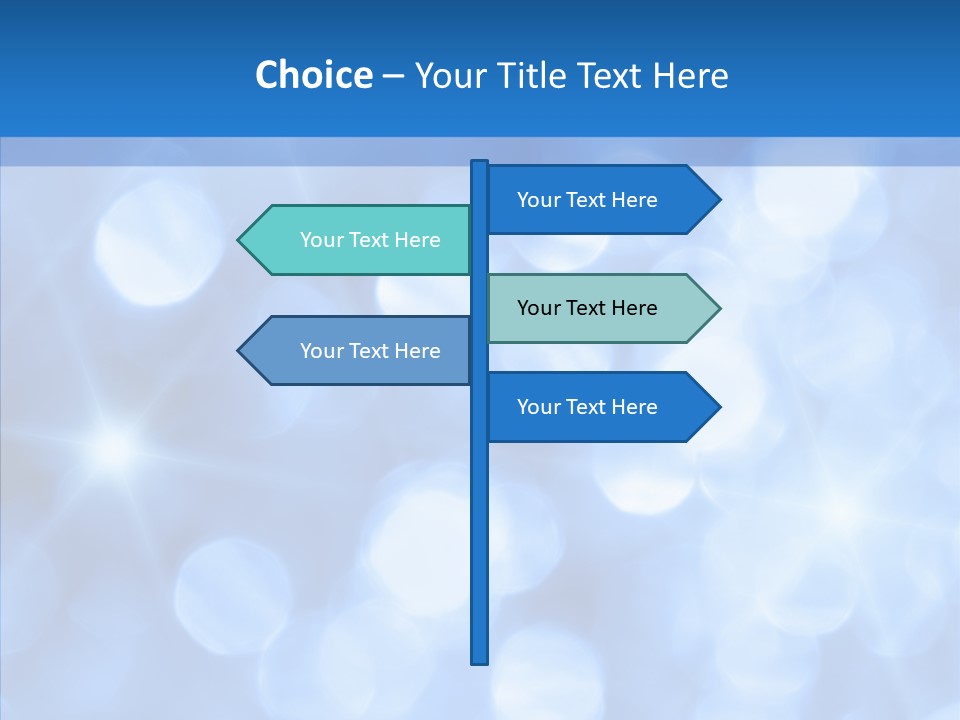 Choice – Your Title Text Here

Your Text Here

Your Text Here

Your Text Here

Your Text Here

Your Text Here